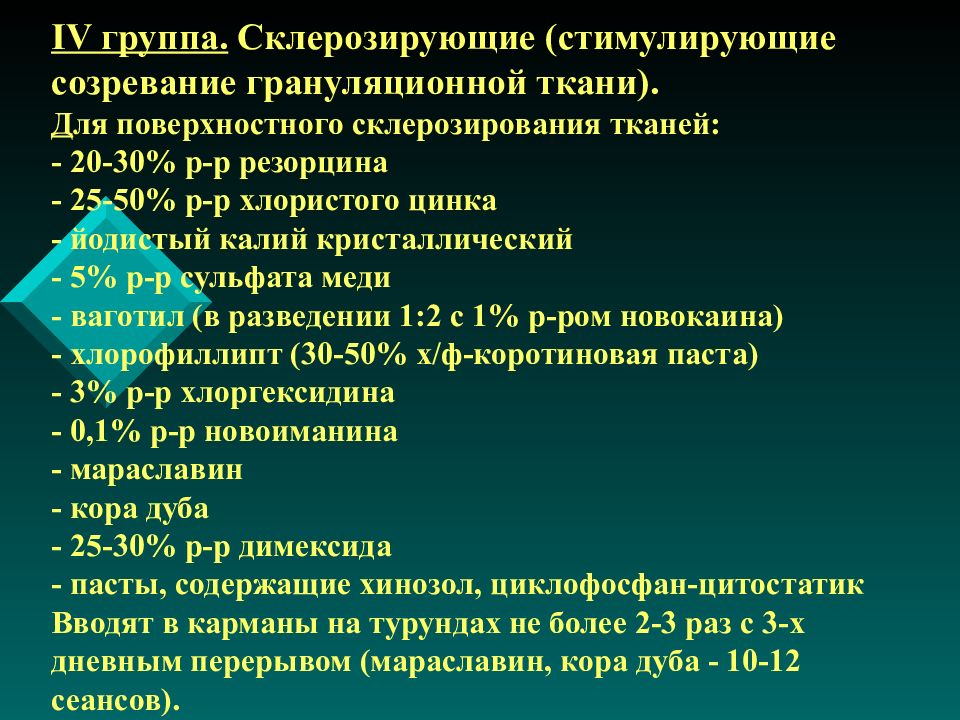 IV группа. Склерозирующие (стимулирующие созревание грануляционной ткани).
Для поверхностного склерозирования тканей:
- 20-30% р-р резорцина
- 25-50% р-р хлористого цинка
- йодистый калий кристаллический
- 5% р-р сульфата меди
- ваготил (в разведении 1:2 с 1% р-ром новокаина)
- хлорофиллипт (30-50% х/ф-коротиновая паста)
- 3% р-р хлоргексидина
- 0,1% р-р новоиманина
- мараславин
- кора дуба
- 25-30% р-р димексида
- пасты, содержащие хинозол, циклофосфан-цитостатик
Вводят в карманы на турундах не более 2-3 раз с 3-х дневным перерывом (мараславин, кора дуба - 10-12 сеансов).